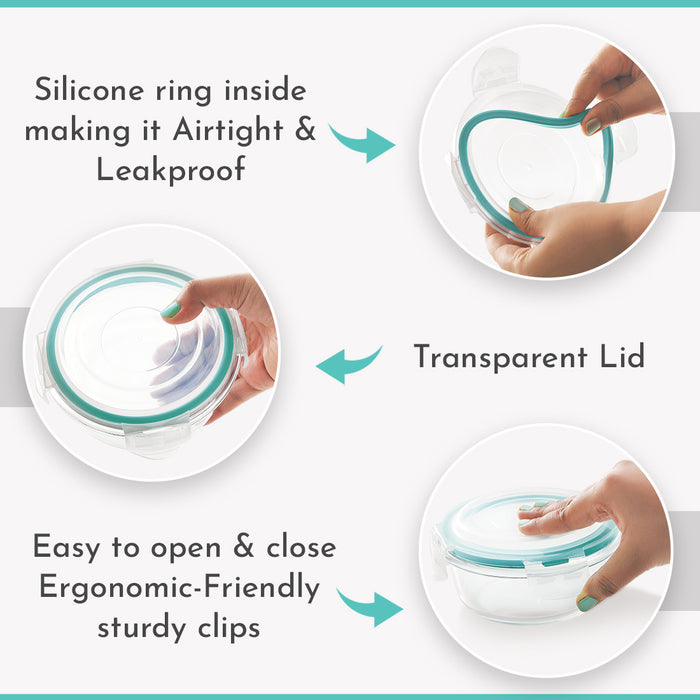 Silicone ring inside making it Airtight & Leakproof

Transparent Lid

Easy to open & close Ergonomic-Friendly sturdy clips